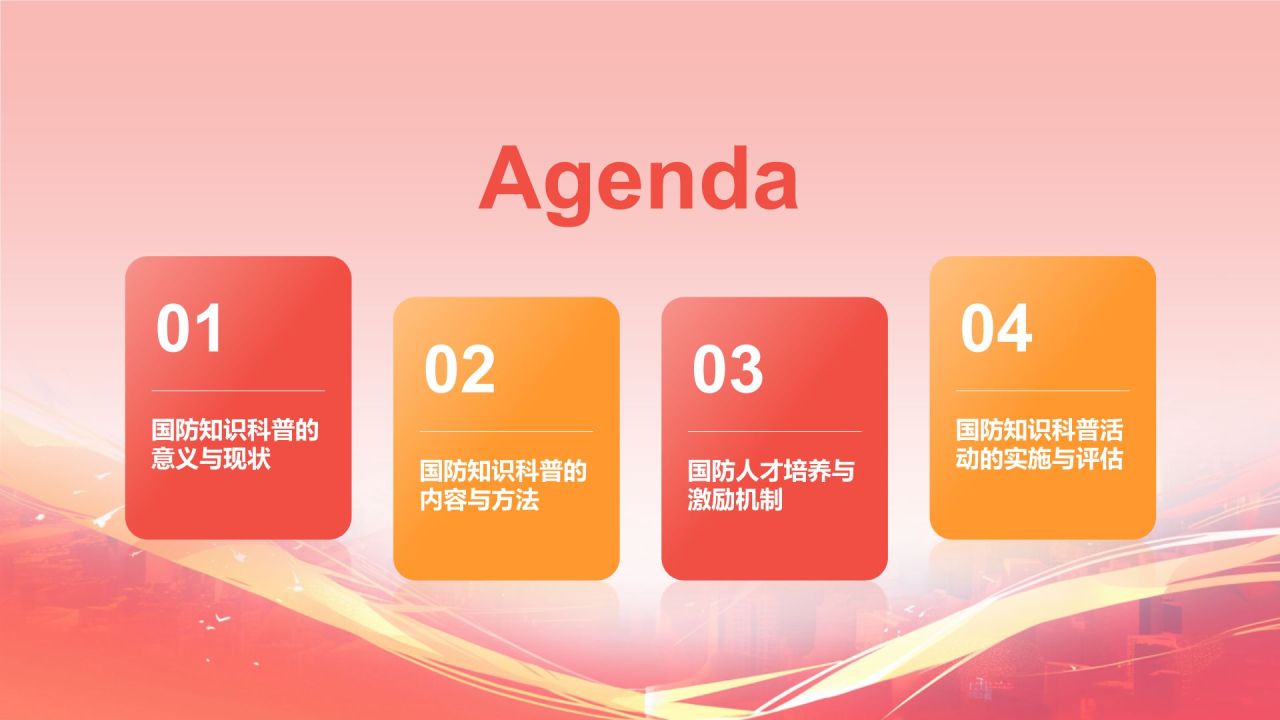 Agenda

01

国防知识科普的意义与现状

02

国防知识科普的内容与方法

03

国防人才培养与激励机制

04

国防知识科普活动的实施与评估